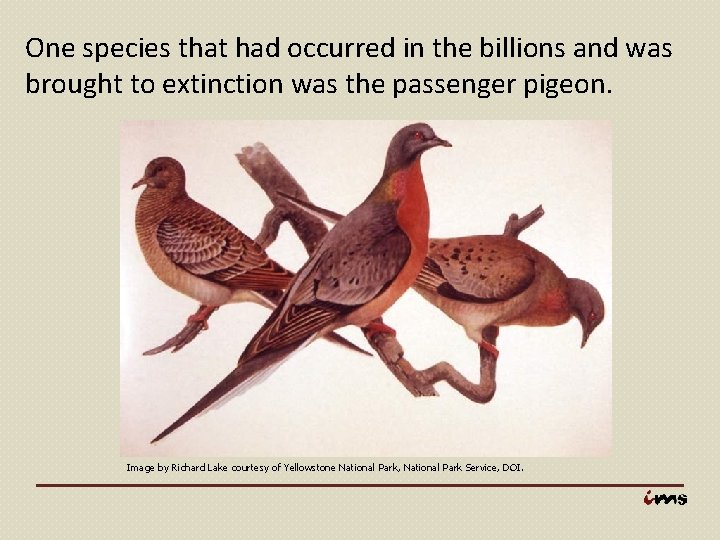 One species that had occurred in the billions and was brought to extinction was the passenger pigeon.

Image by Richard Lake courtesy of Yellowstone National Park, National Park Service, DOI.

ims